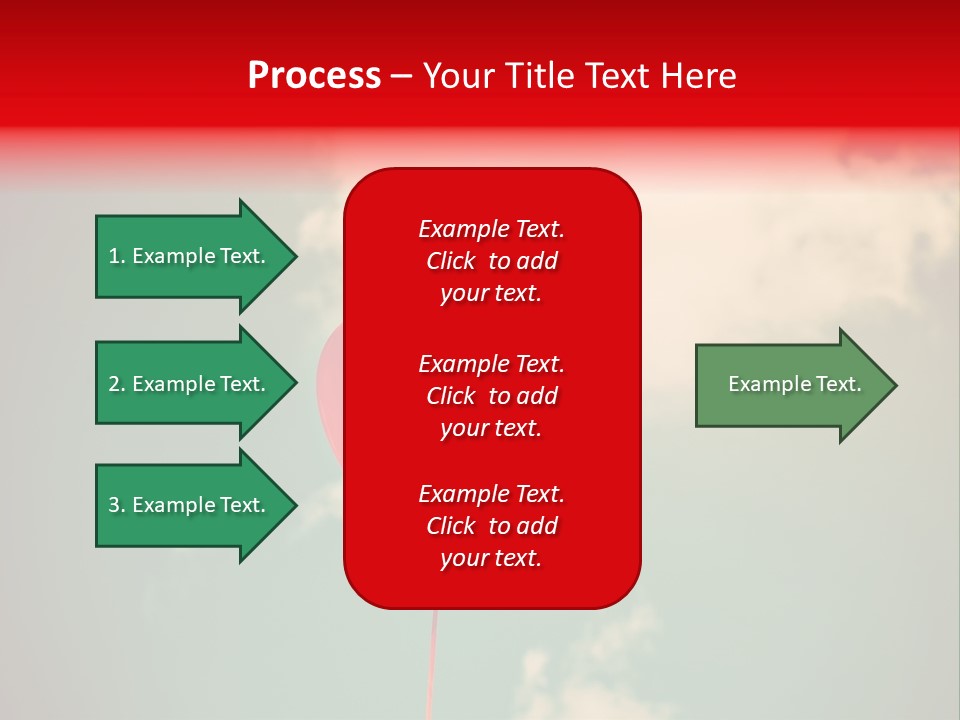 Process – Your Title Text Here

1. Example Text.

2. Example Text.

3. Example Text.

Example Text. Click to add your text.

Example Text. Click to add your text.

Example Text. Click to add your text.

Example Text.